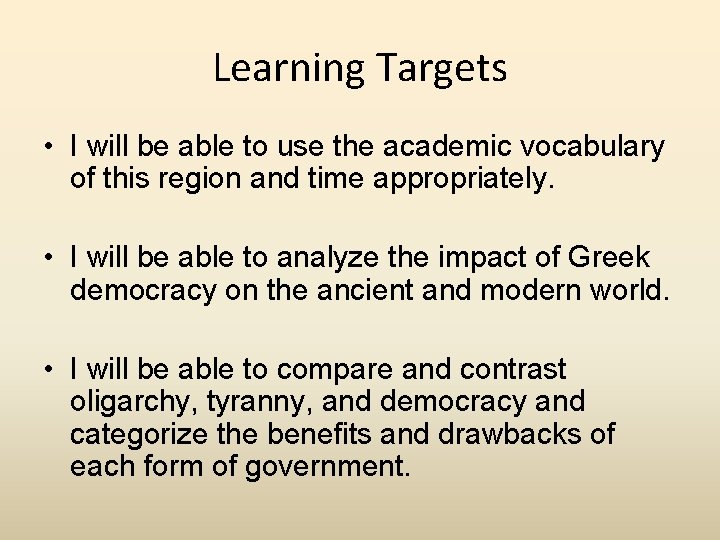 Learning Targets

• I will be able to use the academic vocabulary of this region and time appropriately.

• I will be able to analyze the impact of Greek democracy on the ancient and modern world.

• I will be able to compare and contrast oligarchy, tyranny, and democracy and categorize the benefits and drawbacks of each form of government.